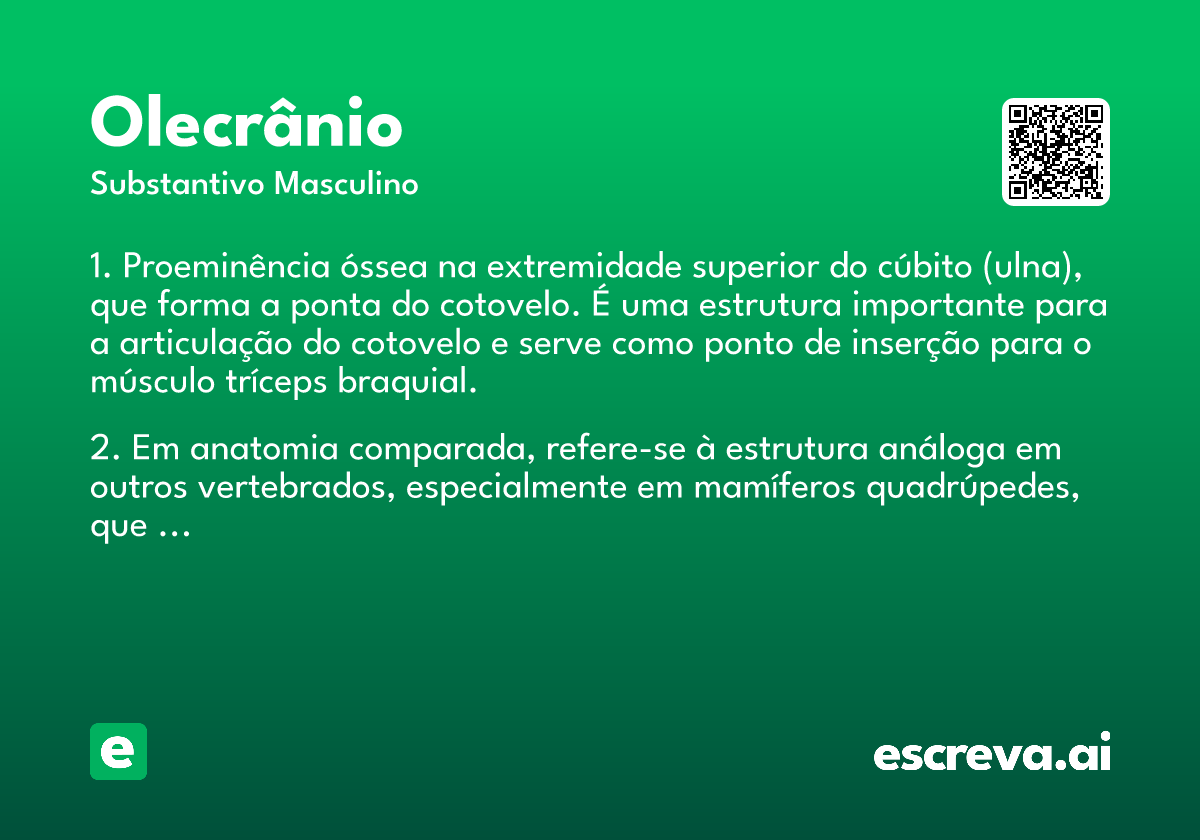 Olecrânio
Substantivo Masculino

1. Proeminência óssea na extremidade superior do cúbito (ulna), que forma a ponta do cotovelo. É uma estrutura importante para a articulação do cotovelo e serve como ponto de inserção para o músculo tríceps braquial.

2. Em anatomia comparada, refere-se à estrutura análoga em outros vertebrados, especialmente em mamíferos quadrúpedes, que ...

e

escreva.ai